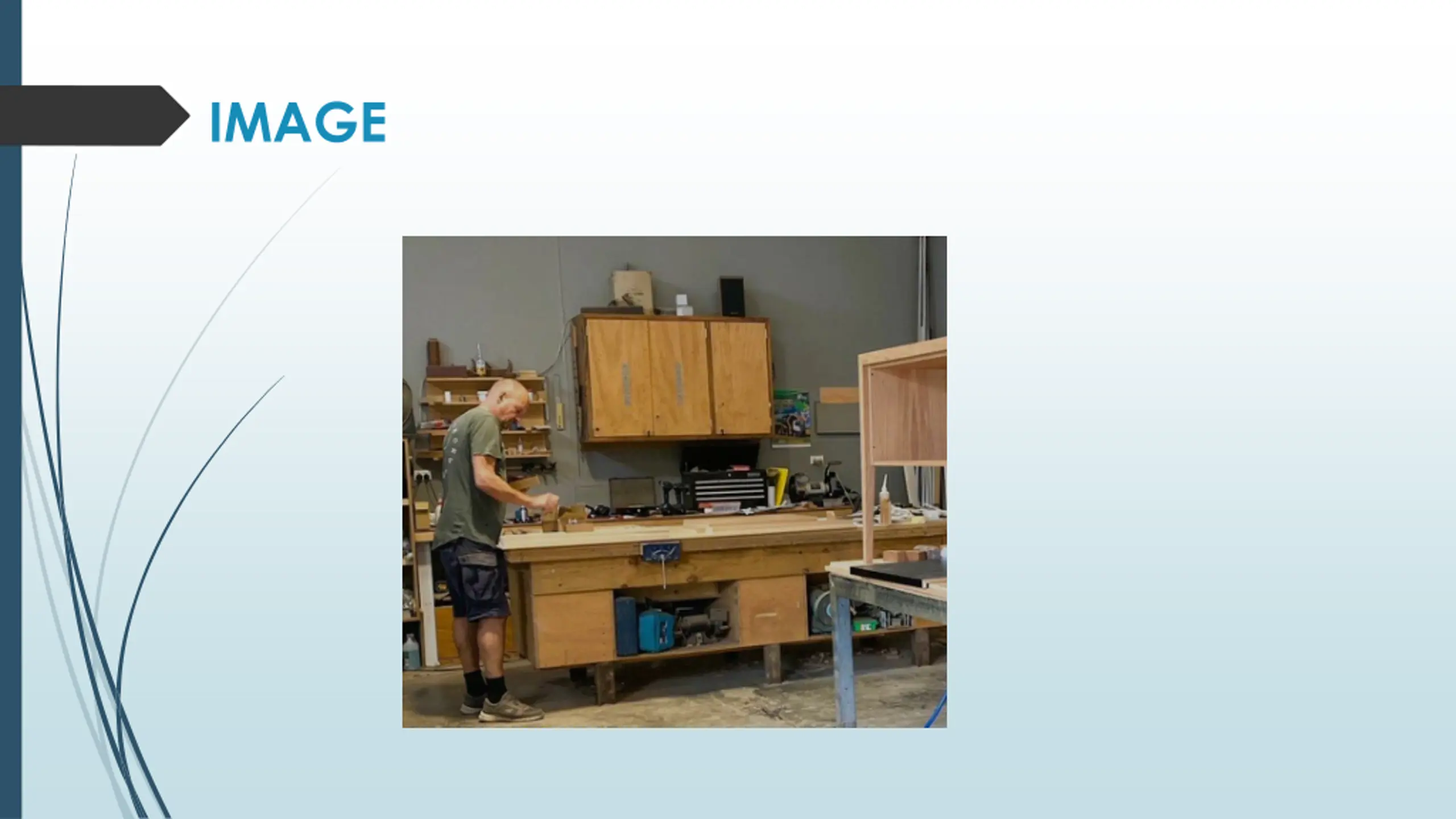 IMAGE